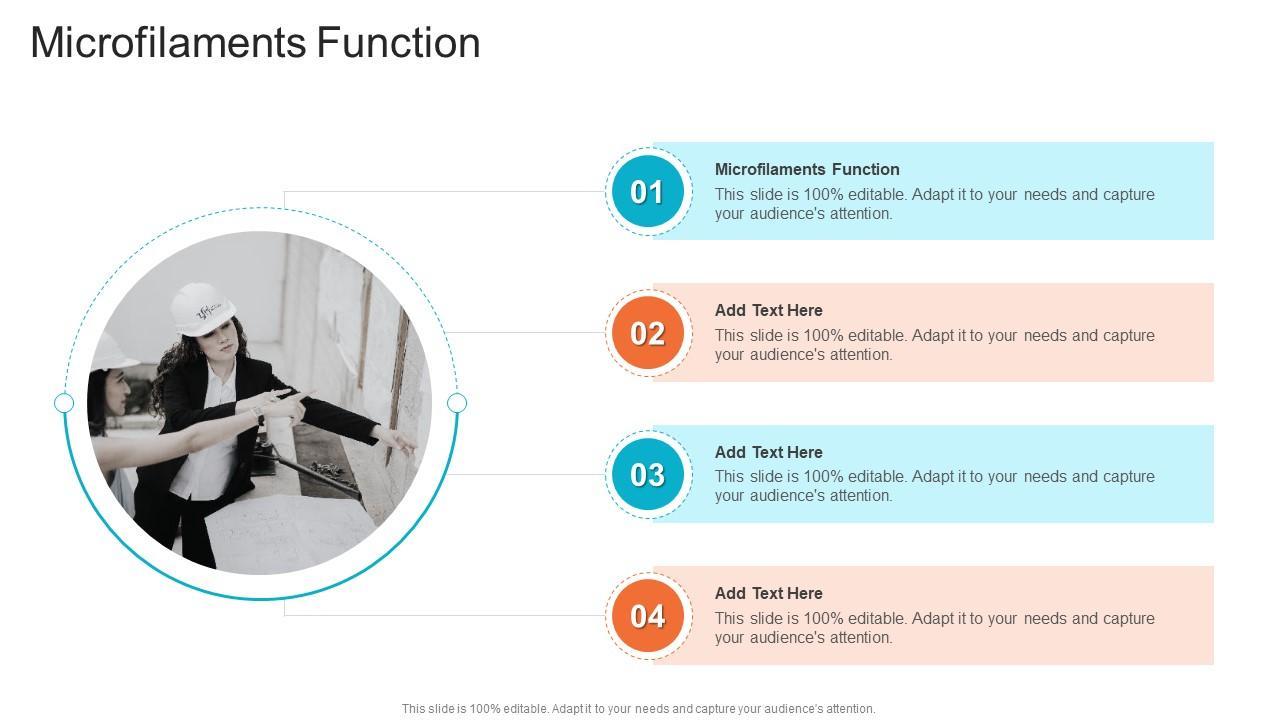 Microfilaments Function

01

Microfilaments Function
This slide is 100% editable. Adapt it to your needs and capture your audience's attention.

02

Add Text Here
This slide is 100% editable. Adapt it to your needs and capture your audience's attention.

03

Add Text Here
This slide is 100% editable. Adapt it to your needs and capture your audience's attention.

04

Add Text Here
This slide is 100% editable. Adapt it to your needs and capture your audience's attention.

This slide is 100% editable. Adapt it to your needs and capture your audience's attention.